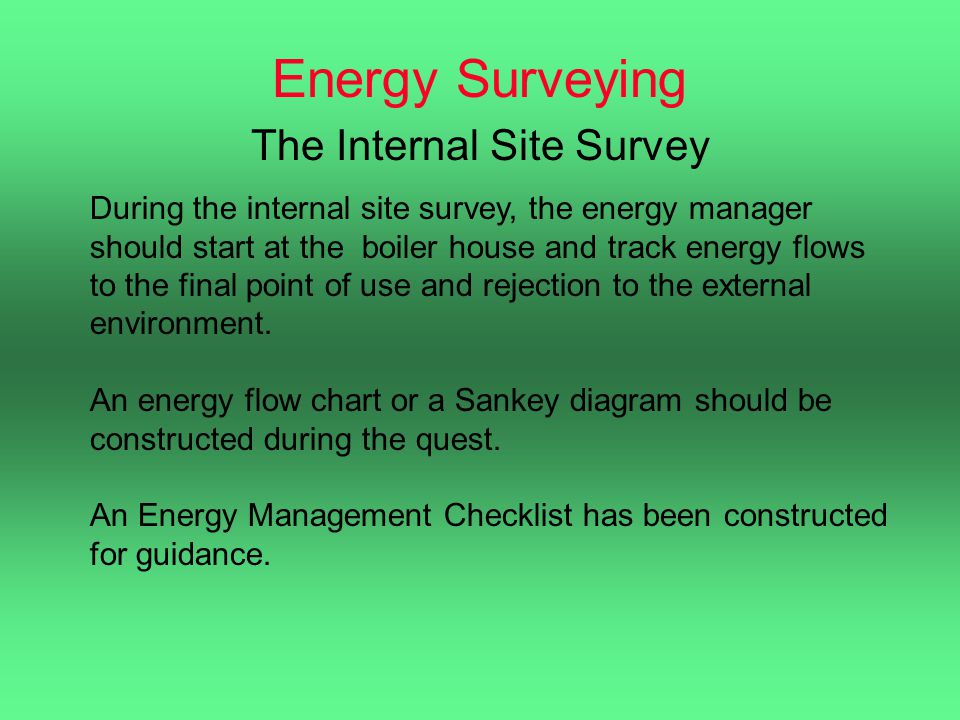 Energy Surveying

The Internal Site Survey

During the internal site survey, the energy manager should start at the  boiler house and track energy flows to the final point of use and rejection to the external environment.

An energy flow chart or a Sankey diagram should be constructed during the quest.

An Energy Management Checklist has been constructed for guidance.